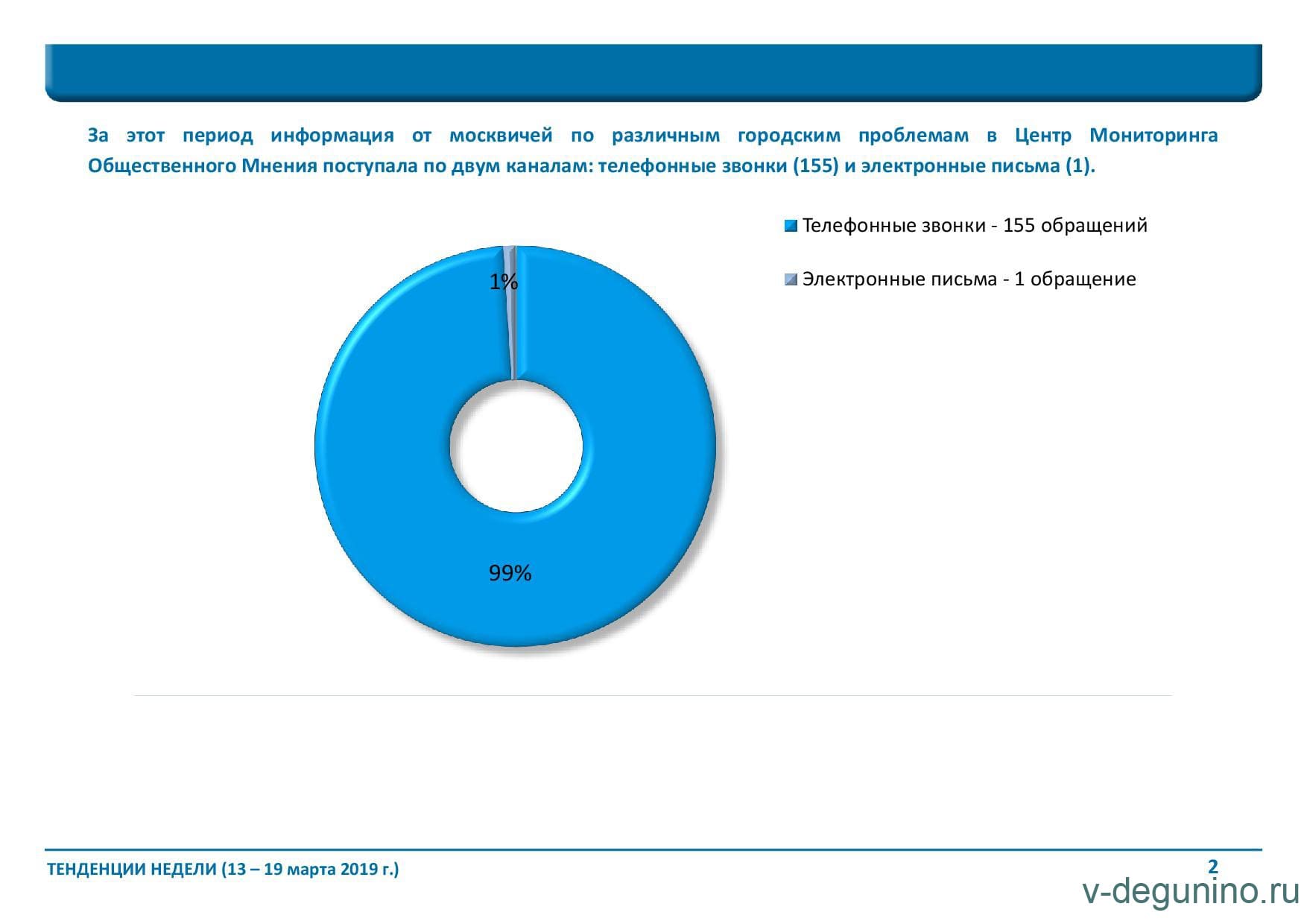 За этот период информация от москвичей по различным городским проблемам в Центр Мониторинга Общественного Мнения поступала по двум каналам: телефонные звонки (155) и электронные письма (1).

Телефонные звонки - 155 обращений

Электронные письма - 1 обращение

1%

99%

ТЕНДЕНЦИИ НЕДЕЛИ (13 – 19 марта 2019 г.)

2

v-degunino.ru